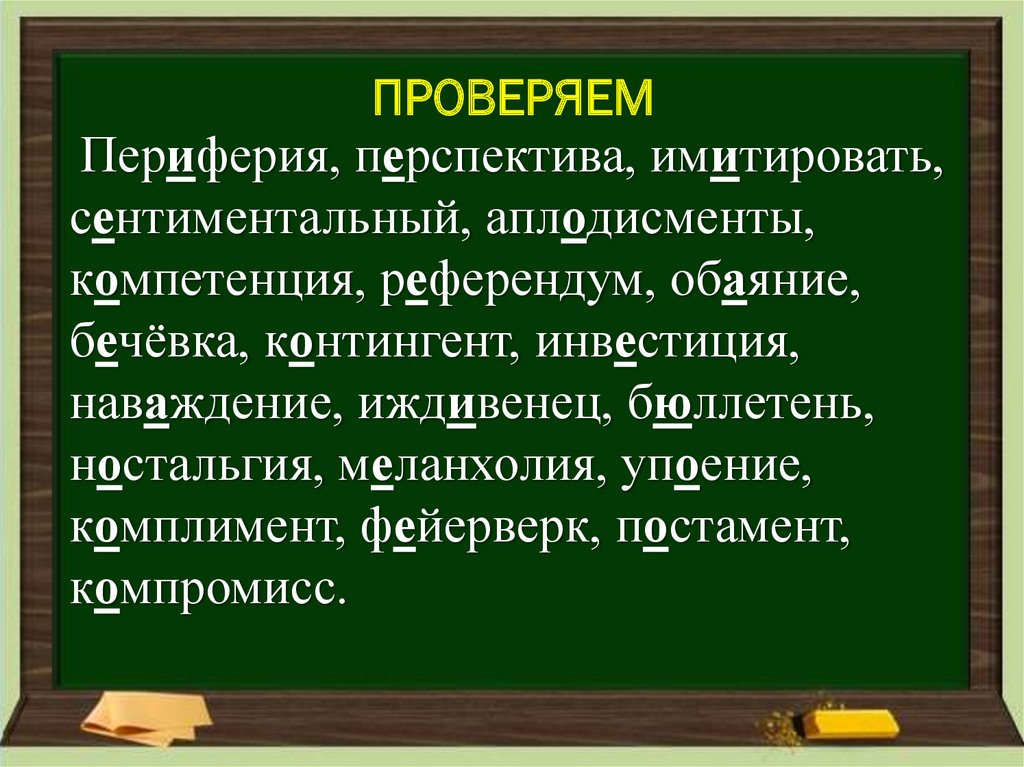 ПРОВЕРЯЕМ

Периферия, перспектива, имитировать, сентиментальный, аплодисменты, компетенция, референдум, обаяние, бечёвка, контингент, инвестиция, наваждение, иждивенец, бюллетень, ностальгия, меланхолия, упоение, комплимент, фейерверк, постамент, компромисс.